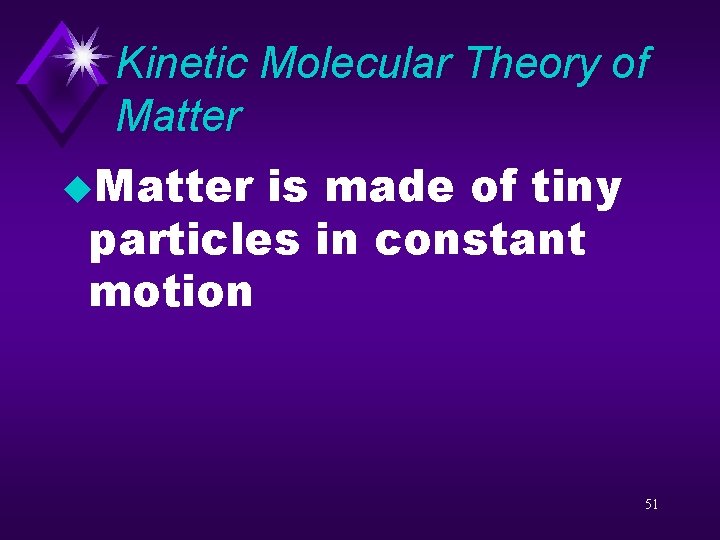 Kinetic Molecular Theory of Matter

Matter is made of tiny particles in constant motion

51